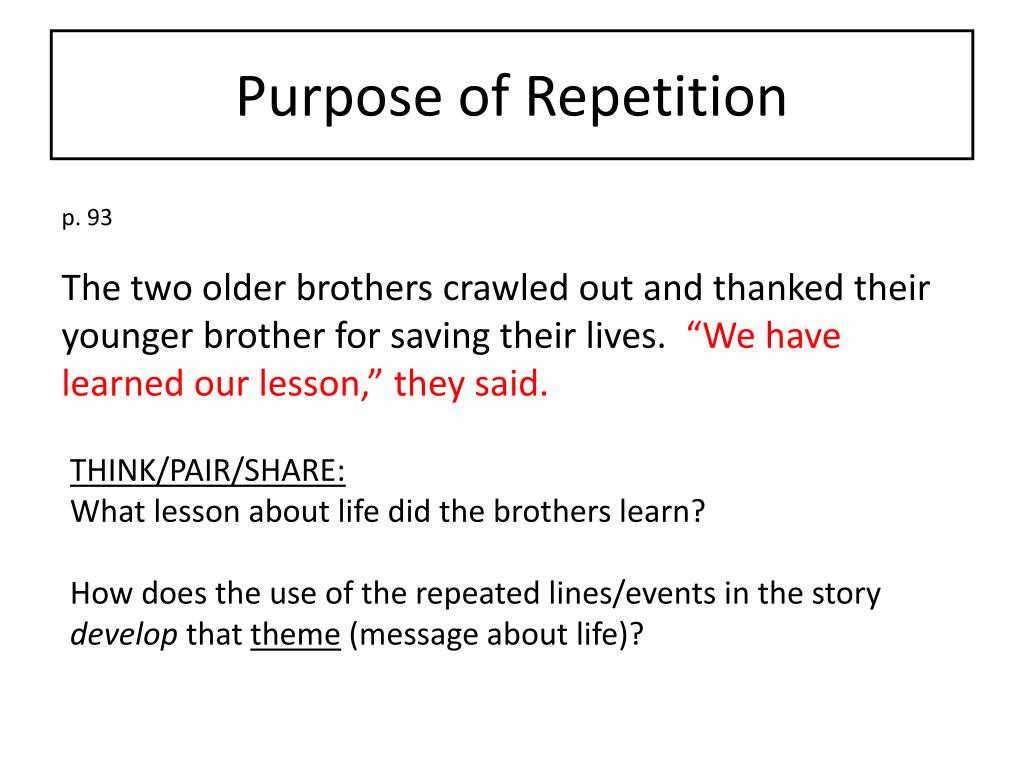 Purpose of Repetition

p. 93

The two older brothers crawled out and thanked their younger brother for saving their lives. “We have learned our lesson,” they said.

THINK/PAIR/SHARE:
What lesson about life did the brothers learn?

How does the use of the repeated lines/events in the story develop that theme (message about life)?